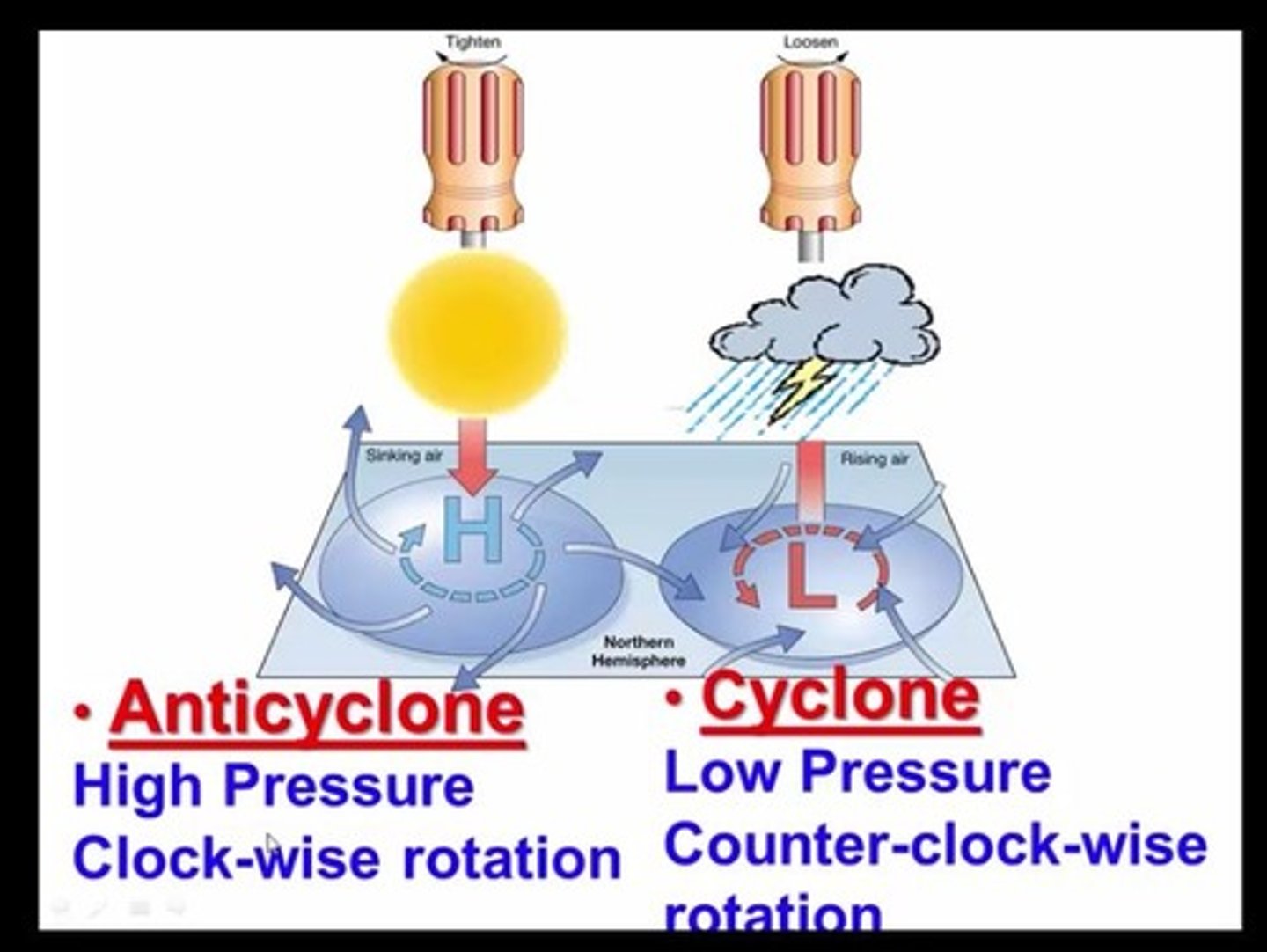 Tighten

Loosen

Sinking air

Rising air

H

L

Northern Hemisphere

• Anticyclone
High Pressure
Clock-wise rotation

• Cyclone
Low Pressure
Counter-clock-wise rotation